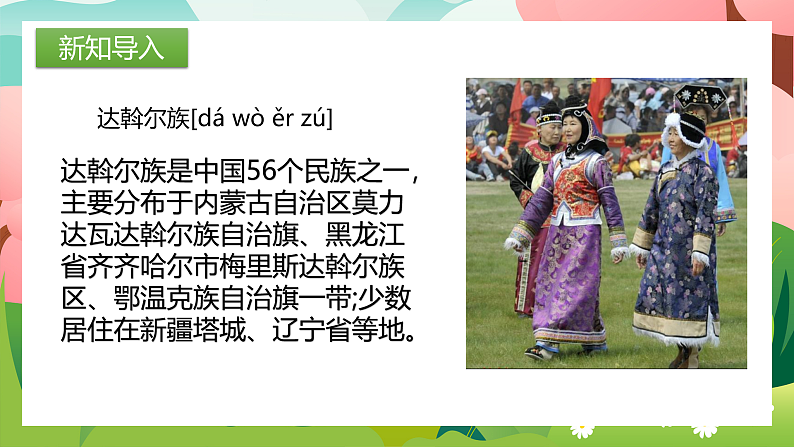 新知导入

达斡尔族[dá wò ěr zú]

达斡尔族是中国56个民族之一，主要分布于内蒙古自治区莫力达瓦达斡尔族自治旗、黑龙江省齐齐哈尔市梅里斯达斡尔族区、鄂温克族自治旗一带;少数居住在新疆塔城、辽宁省等地。